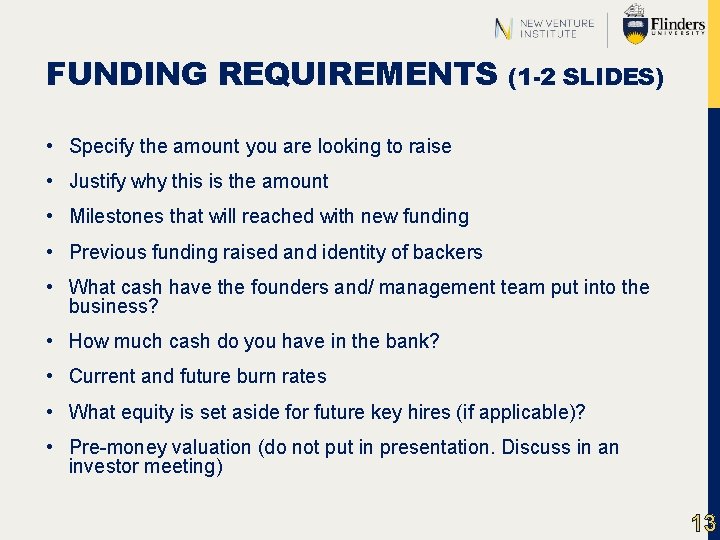 NEW VENTURE INSTITUTE

Flinders UNIVERSITY

FUNDING REQUIREMENTS (1-2 SLIDES)

• Specify the amount you are looking to raise
• Justify why this is the amount
• Milestones that will reached with new funding
• Previous funding raised and identity of backers
• What cash have the founders and/ management team put into the business?
• How much cash do you have in the bank?
• Current and future burn rates
• What equity is set aside for future key hires (if applicable)?
• Pre-money valuation (do not put in presentation. Discuss in an investor meeting)

13